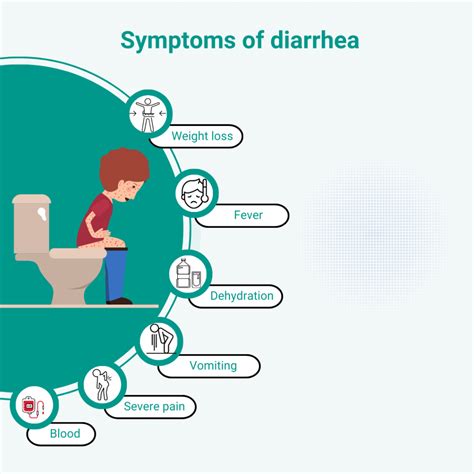 Symptoms of diarrhea

Weight loss

Fever

Dehydration

Vomiting

Severe pain

Blood